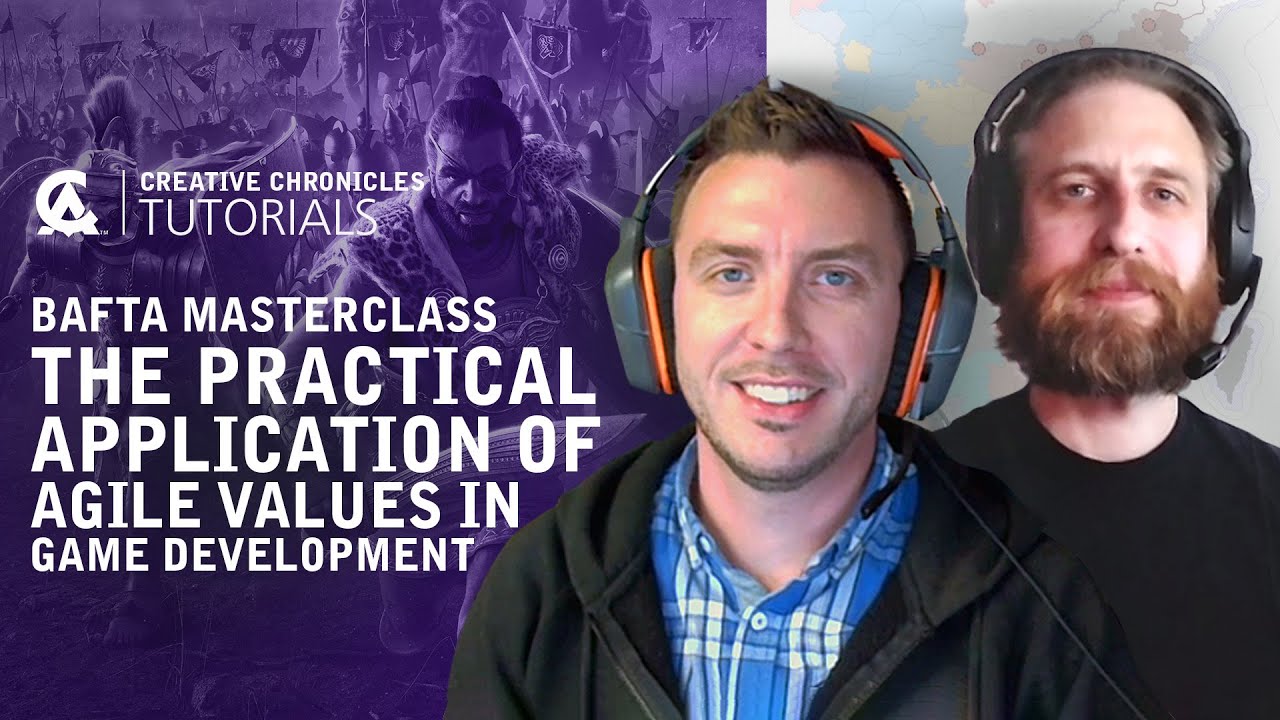 CA

CREATIVE CHRONICLES
TUTORIALS

BAFTA MASTERCLASS
THE PRACTICAL APPLICATION OF AGILE VALUES IN GAME DEVELOPMENT